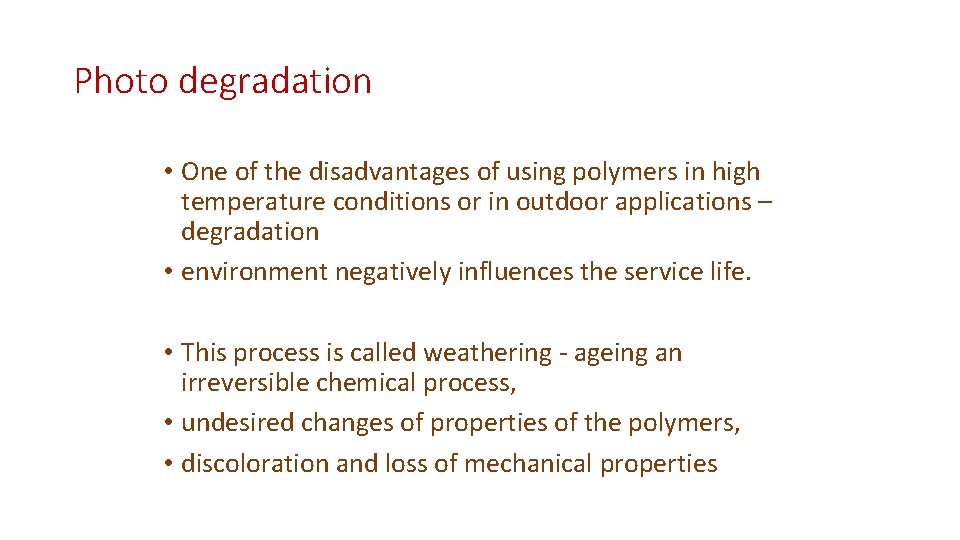 Photo degradation

• One of the disadvantages of using polymers in high temperature conditions or in outdoor applications – degradation

• environment negatively influences the service life.

• This process is called weathering - ageing an irreversible chemical process,

• undesired changes of properties of the polymers,

• discoloration and loss of mechanical properties